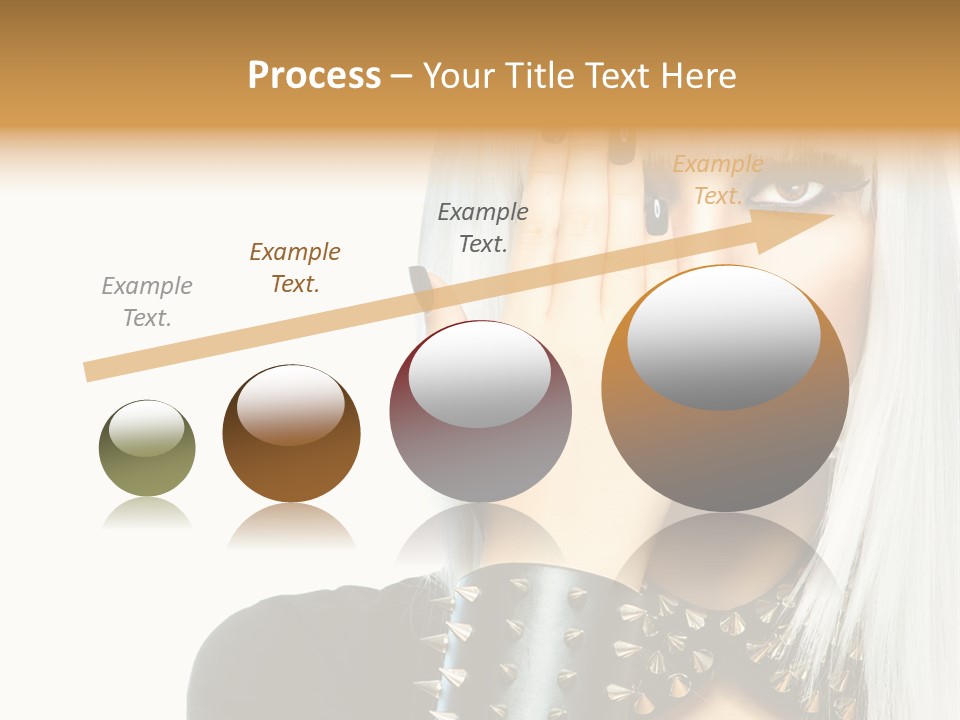 Process – Your Title Text Here

Example Text.

Example Text.

Example Text.

Example Text.